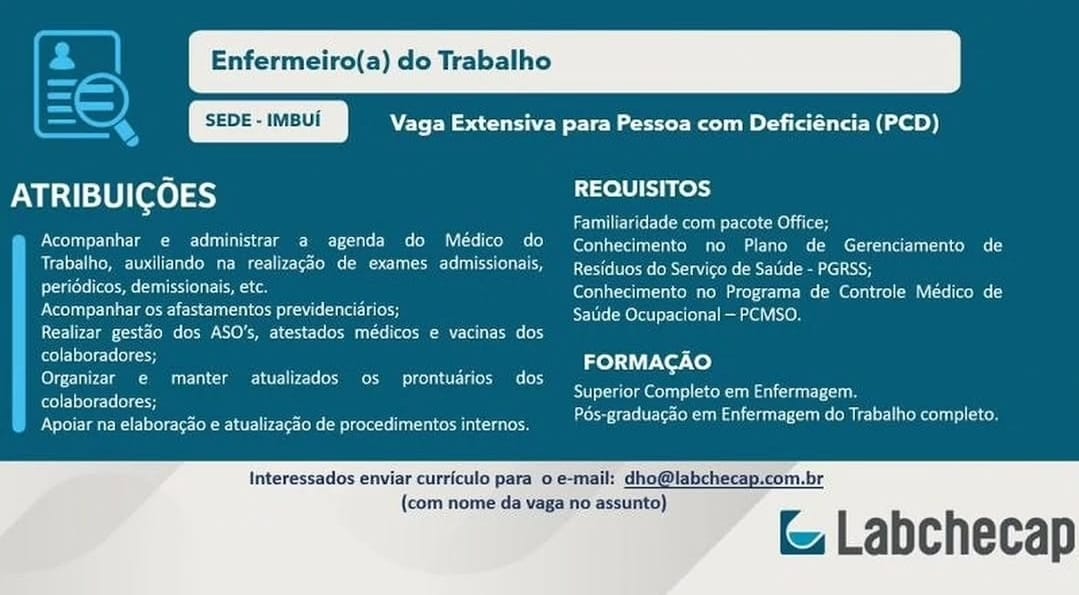 Enfermeiro(a) do Trabalho

SEDE - IMBUÍ

Vaga Extensiva para Pessoa com Deficiência (PCD)

ATRIBUIÇÕES

Acompanhar e administrar a agenda do Médico do Trabalho, auxiliando na realização de exames admissionais, periódicos, demissionais, etc.
Acompanhar os afastamentos previdenciários;
Realizar gestão dos ASO's, atestados médicos e vacinas dos colaboradores;
Organizar e manter atualizados os prontuários dos colaboradores;
Apoiar na elaboração e atualização de procedimentos internos.

REQUISITOS

Familiaridade com pacote Office;
Conhecimento no Plano de Gerenciamento de Resíduos do Serviço de Saúde - PGRSS;
Conhecimento no Programa de Controle Médico de Saúde Ocupacional – PCMSO.

FORMAÇÃO

Superior Completo em Enfermagem.
Pós-graduação em Enfermagem do Trabalho completo.

Interessados enviar currículo para o e-mail: dho@labchecap.com.br
(com nome da vaga no assunto)

Labchecap